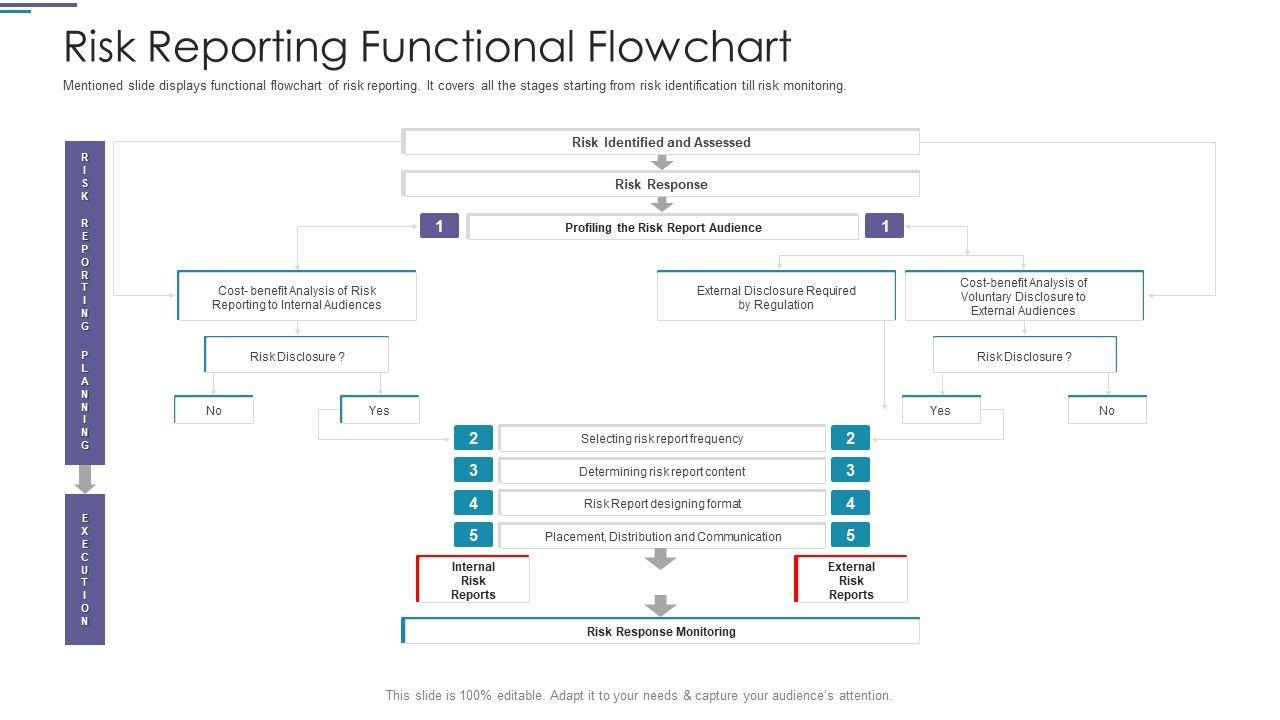 Risk Reporting Functional Flowchart

Mentioned slide displays functional flowchart of risk reporting. It covers all the stages starting from risk identification till risk monitoring.

RISK REPORTING PLANNING

EXECUTION

Risk Identified and Assessed

Risk Response

1 Profiling the Risk Report Audience 1

Cost- benefit Analysis of Risk Reporting to Internal Audiences

External Disclosure Required by Regulation

Cost-benefit Analysis of Voluntary Disclosure to External Audiences

Risk Disclosure ?

Risk Disclosure ?

No

Yes

Yes

No

2 Selecting risk report frequency 2

3 Determining risk report content 3

4 Risk Report designing format 4

5 Placement, Distribution and Communication 5

Internal Risk Reports

External Risk Reports

Risk Response Monitoring

This slide is 100% editable. Adapt it to your needs & capture your audience's attention.